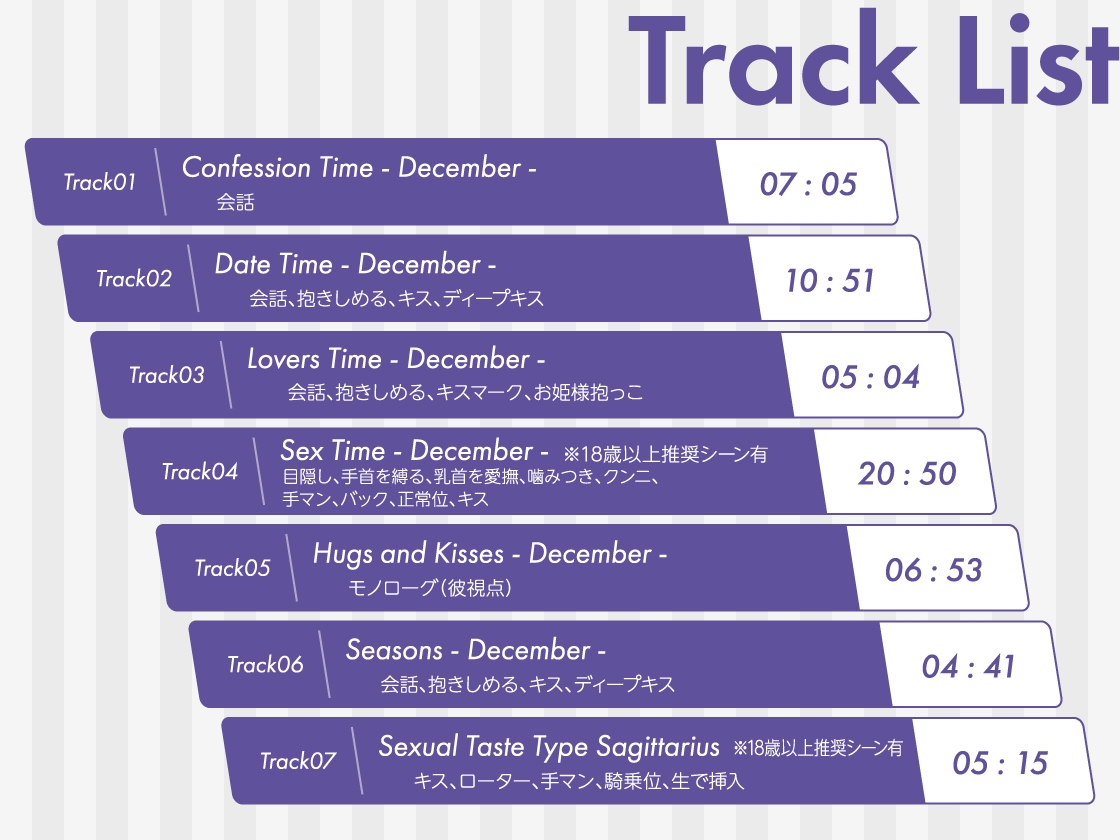 Track List

Track01 Confession Time - December -
会話
07 : 05

Track02 Date Time - December -
会話、抱きしめる、キス、ディープキス
10 : 51

Track03 Lovers Time - December -
会話、抱きしめる、キスマーク、お姫様抱っこ
05 : 04

Track04 Sex Time - December - ※18歳以上推奨シーン有
目隠し、手首を縛る、乳首を愛撫、噛みつき、クンニ、手マン、バック、正常位、キス
20 : 50

Track05 Hugs and Kisses - December -
モノローグ（彼視点）
06 : 53

Track06 Seasons - December -
会話、抱きしめる、キス、ディープキス
04 : 41

Track07 Sexual Taste Type Sagittarius ※18歳以上推奨シーン有
キス、ローター、手マン、騎乗位、生で挿入
05 : 15